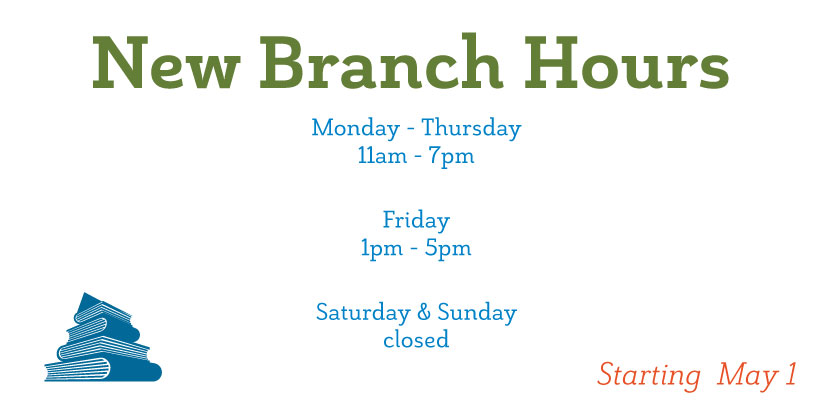 New Branch Hours

Monday - Thursday
11am - 7pm

Friday
1pm - 5pm

Saturday & Sunday
closed

Starting May 1